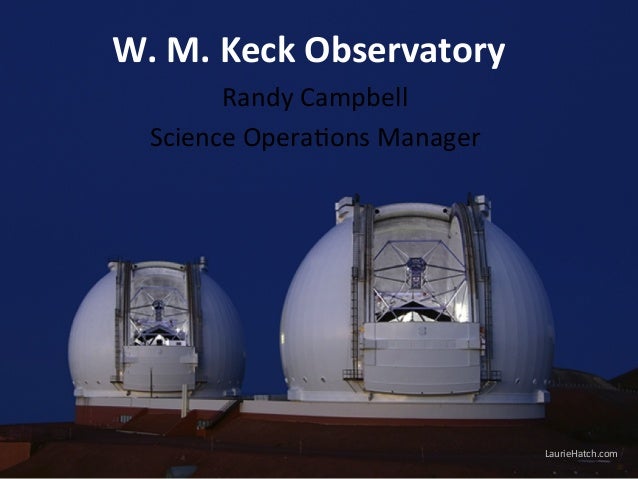 W. M. Keck Observatory

Randy Campbell

Science Operations Manager

LaurieHatch.com